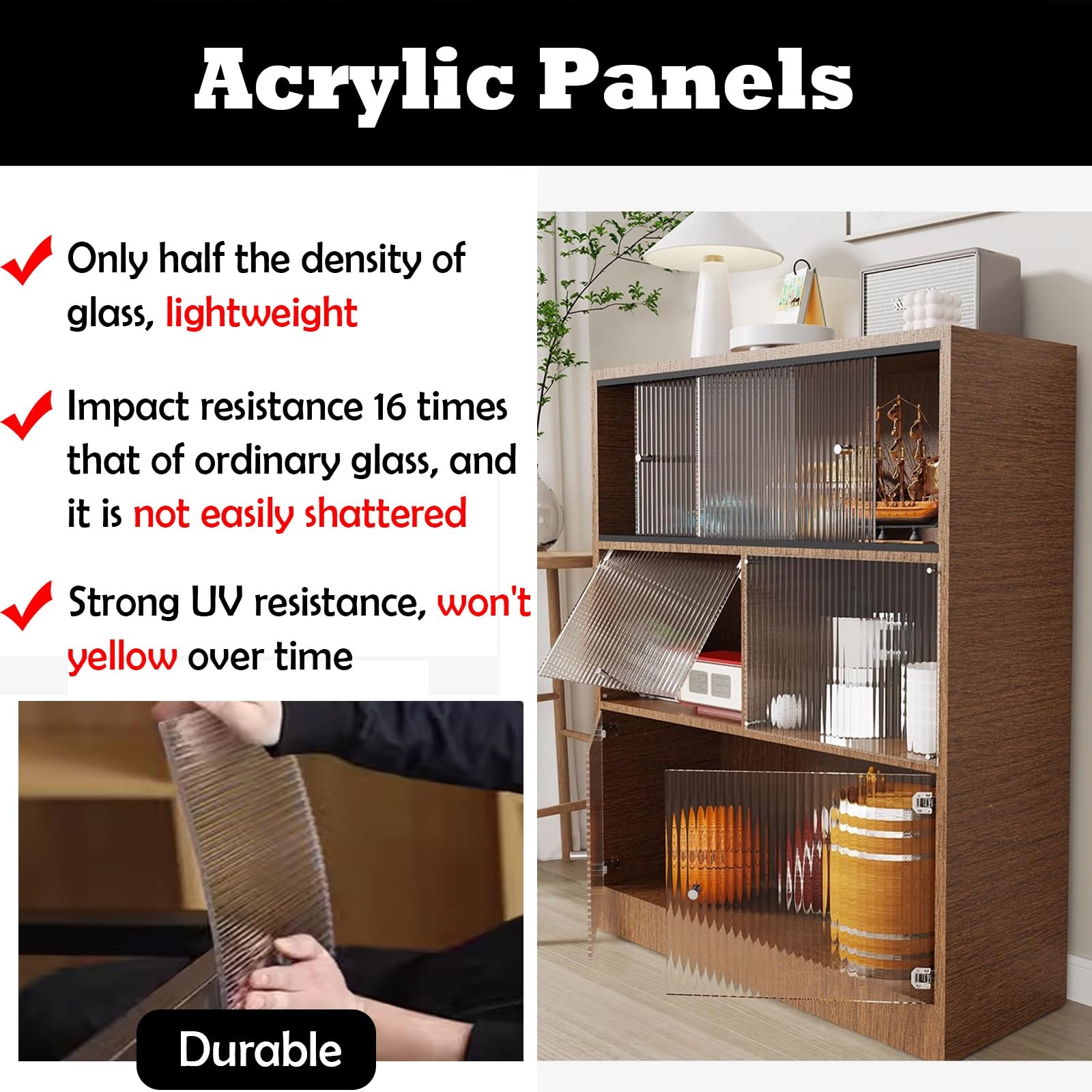 Acrylic Panels

Only half the density of glass, lightweight

Impact resistance 16 times that of ordinary glass, and it is not easily shattered

Strong UV resistance, won't yellow over time

Durable